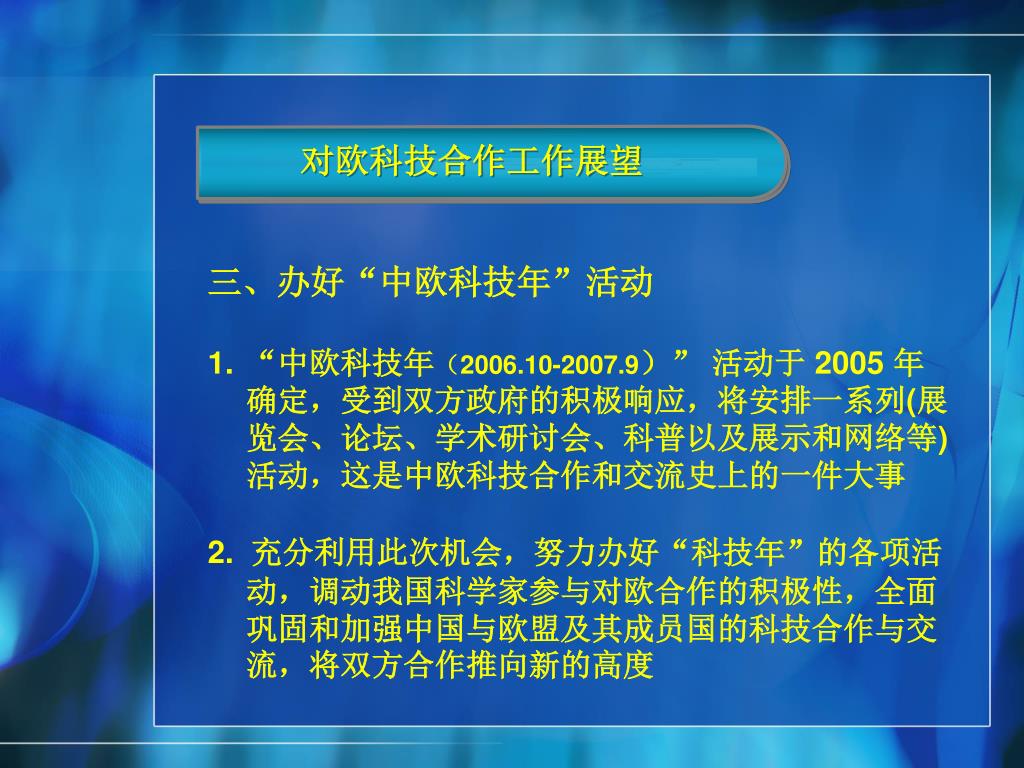 对欧科技合作工作展望

三、办好“中欧科技年”活动

1. “中欧科技年（2006.10-2007.9）” 活动于 2005 年确定，受到双方政府的积极响应，将安排一系列(展览会、论坛、学术研讨会、科普以及展示和网络等)活动，这是中欧科技合作和交流史上的一件大事

2. 充分利用此次机会，努力办好“科技年”的各项活动，调动我国科学家参与对欧合作的积极性，全面巩固和加强中国与欧盟及其成员国的科技合作与交流，将双方合作推向新的高度